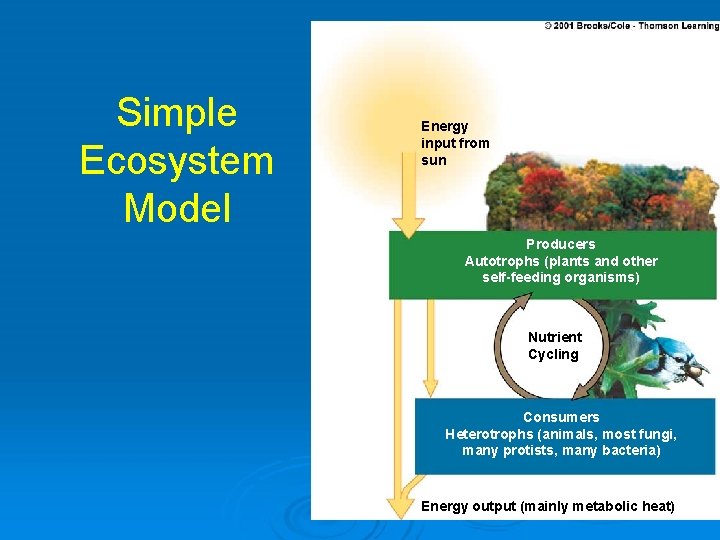 Simple Ecosystem Model

© 2001 Brooks/Cole - Thomson Learning

Energy input from sun

Producers
Autotrophs (plants and other self-feeding organisms)

Nutrient Cycling

Consumers
Heterotrophs (animals, most fungi, many protists, many bacteria)

Energy output (mainly metabolic heat)